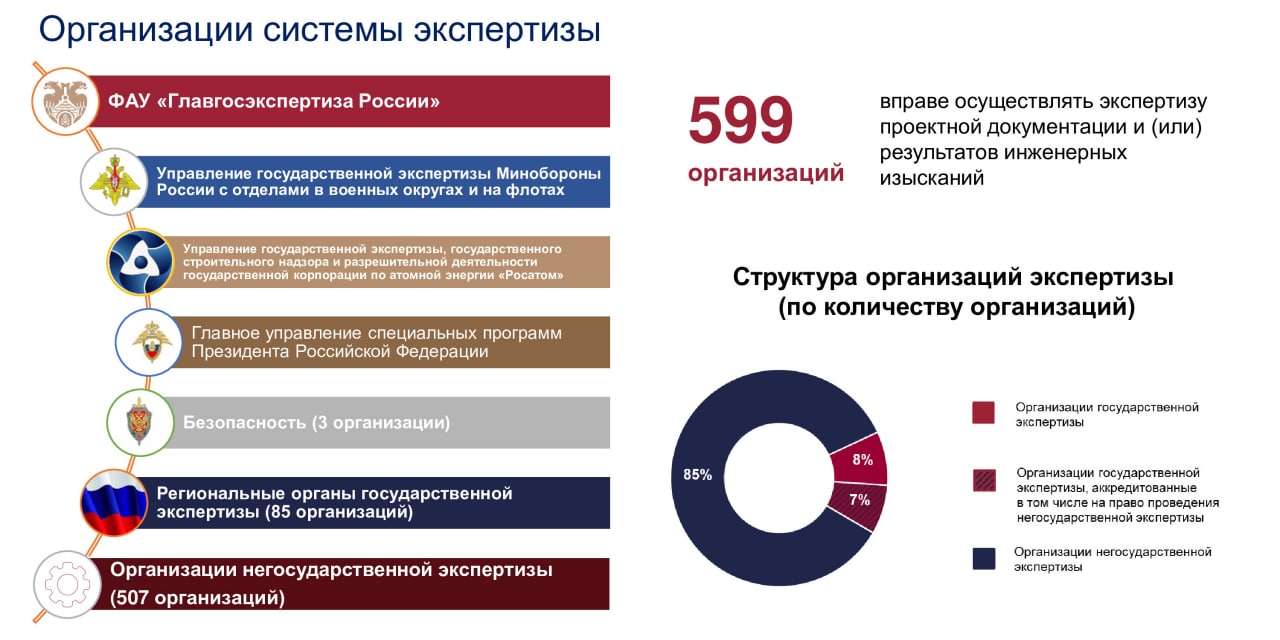 Организации системы экспертизы

ФАУ «Главгосэкспертиза России»

Управление государственной экспертизы Минобороны России с отделами в военных округах и на флотах

Управление государственной экспертизы, государственного строительного надзора и разрешительной деятельности государственной корпорации по атомной энергии «Росатом»

Главное управление специальных программ Президента Российской Федерации

Безопасность (3 организации)

Региональные органы государственной экспертизы (85 организаций)

Организации негосударственной экспертизы (507 организаций)

599 организаций

вправе осуществлять экспертизу проектной документации и (или) результатов инженерных изысканий

Структура организаций экспертизы (по количеству организаций)

85%

8%

7%

Организации государственной экспертизы

Организации государственной экспертизы, аккредитованные в том числе на право проведения негосударственной экспертизы

Организации негосударственной экспертизы